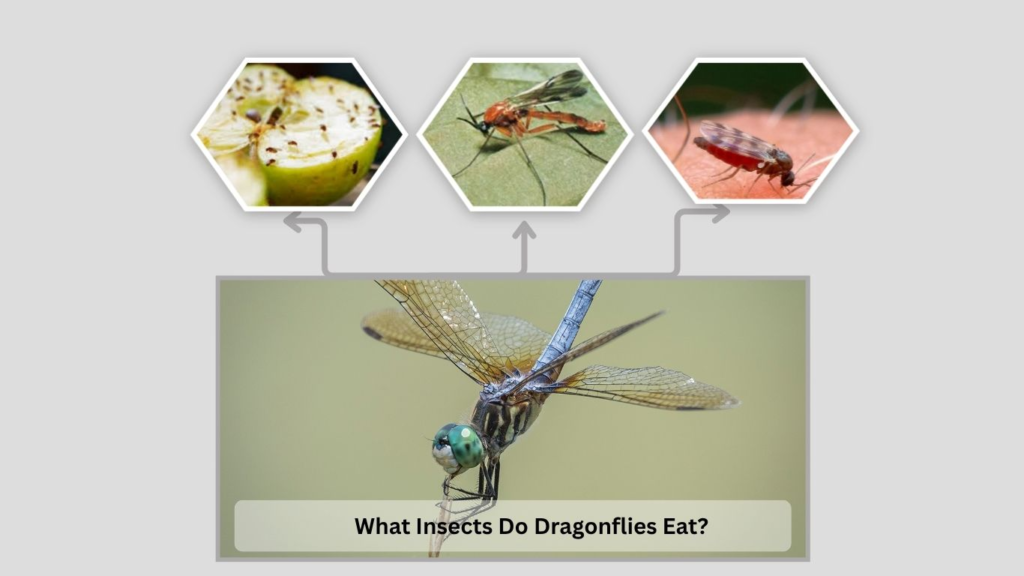 What Insects Do Dragonflies Eat?